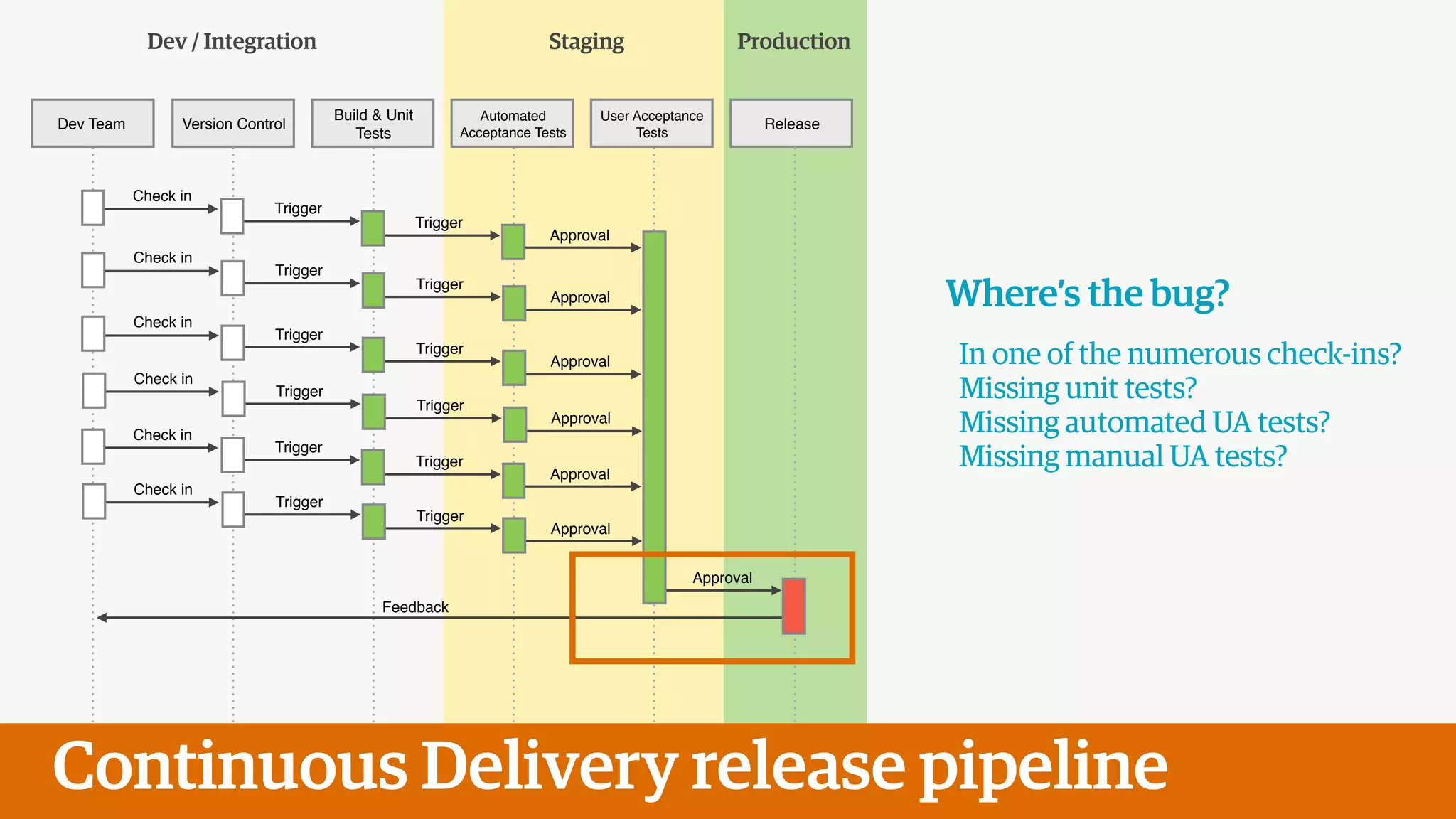 Dev / Integration

Staging

Production

Dev Team

Version Control

Build & Unit Tests

Automated Acceptance Tests

User Acceptance Tests

Release

Check in

Trigger

Trigger

Approval

Check in

Trigger

Trigger

Approval

Check in

Trigger

Trigger

Approval

Check in

Trigger

Trigger

Approval

Check in

Trigger

Trigger

Approval

Check in

Trigger

Trigger

Approval

Approval

Feedback

Where's the bug?

In one of the numerous check-ins?
Missing unit tests?
Missing automated UA tests?
Missing manual UA tests?

Continuous Delivery release pipeline